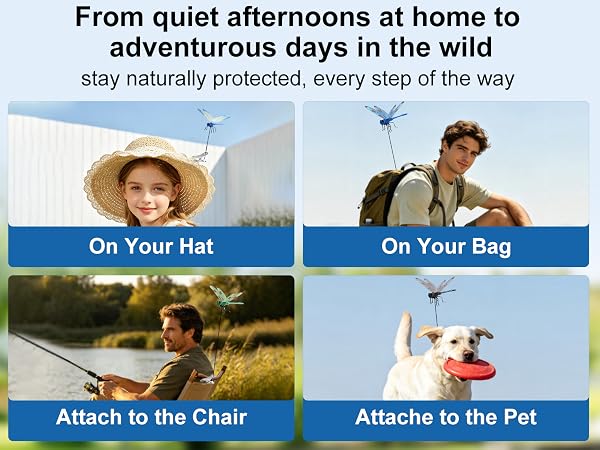 From quiet afternoons at home to adventurous days in the wild

stay naturally protected, every step of the way

On Your Hat

On Your Bag

Attach to the Chair

Attache to the Pet